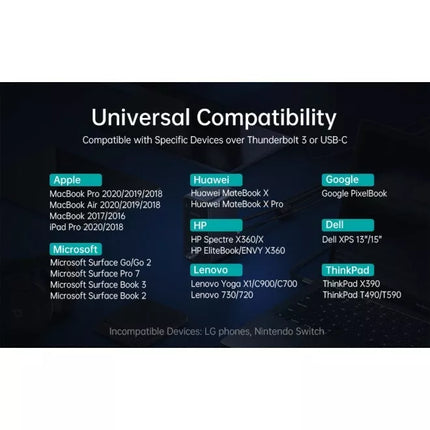 Universal Compatibility

Compatible with Specific Devices over Thunderbolt 3 or USB-C

Apple
MacBook Pro 2020/2019/2018
MacBook Air 2020/2019/2018
MacBook 2017/2016
iPad Pro 2020/2018

Microsoft
Microsoft Surface Go/Go 2
Microsoft Surface Pro 7
Microsoft Surface Book 3
Microsoft Surface Book 2

Huawei
Huawei MateBook X
Huawei MateBook X Pro

HP
HP Spectre X360/X
HP EliteBook/ENVY X360

Lenovo
Lenovo Yoga X1/C900/C700
Lenovo 730/720

Google
Google PixelBook

Dell
Dell XPS 13"/15"

ThinkPad
ThinkPad X390
ThinkPad T490/T590

Incompatible Devices: LG phones, Nintendo Switch